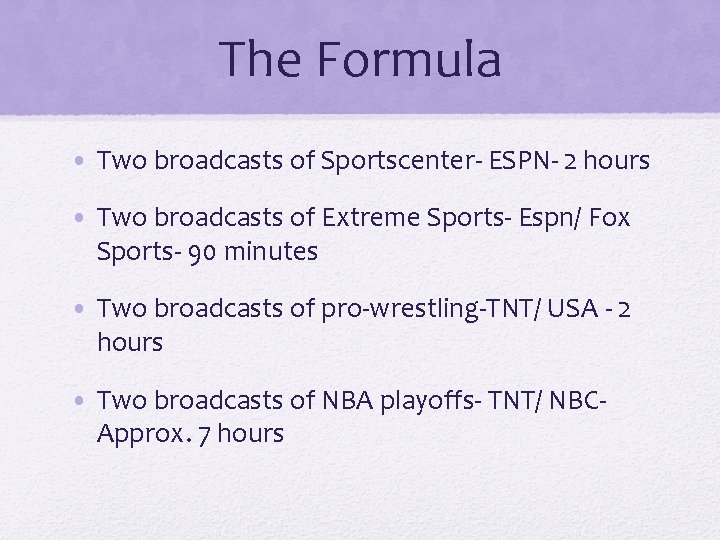 The Formula

• Two broadcasts of Sportscenter- ESPN- 2 hours

• Two broadcasts of Extreme Sports- Espn/ Fox Sports- 90 minutes

• Two broadcasts of pro-wrestling-TNT/ USA - 2 hours

• Two broadcasts of NBA playoffs- TNT/ NBC- Approx. 7 hours